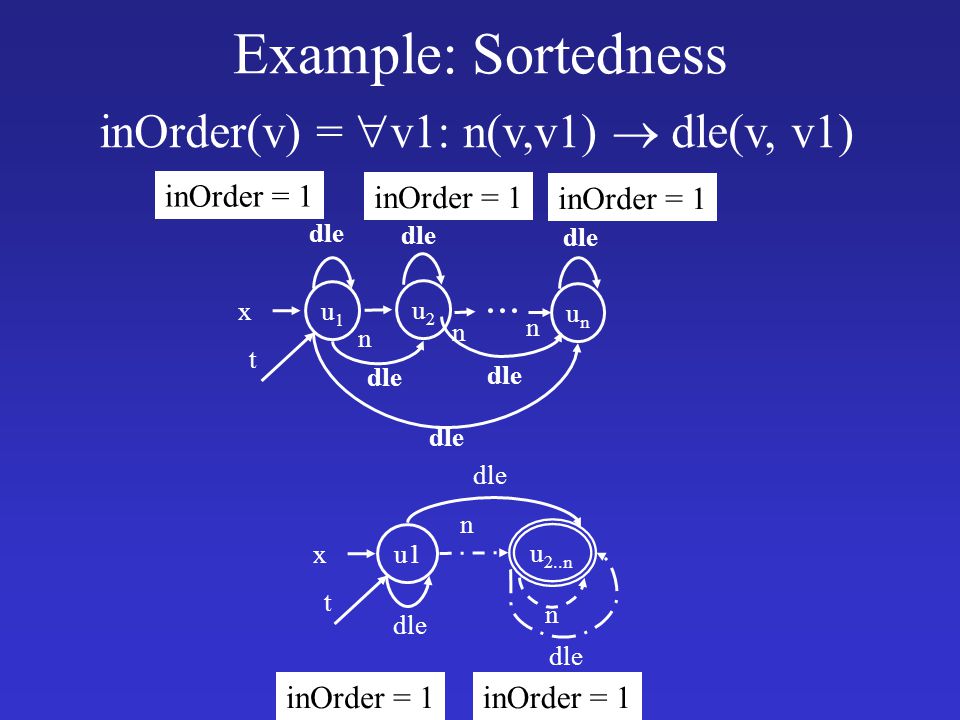 Example: Sortedness

inOrder(v) = $\forall$v1: n(v,v1) $\rightarrow$ dle(v, v1)

inOrder = 1
inOrder = 1
inOrder = 1

dle
dle
dle

x
$u_1$
$u_2$
…
$u_n$
n
n
n
t
dle
dle
dle

dle
n
x
u1
$u_{2..n}$
t
dle
n
dle

inOrder = 1
inOrder = 1